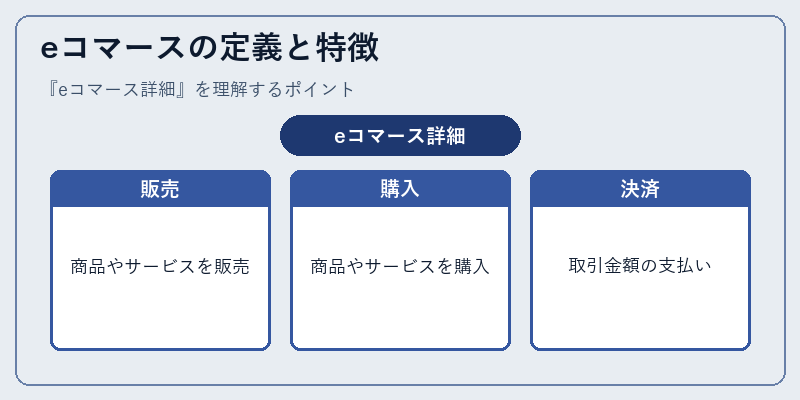 eコマースの定義と特徴

『eコマース詳細』を理解するポイント

eコマース詳細

販売

商品やサービスを販売

購入

商品やサービスを購入

決済

取引金額の支払い